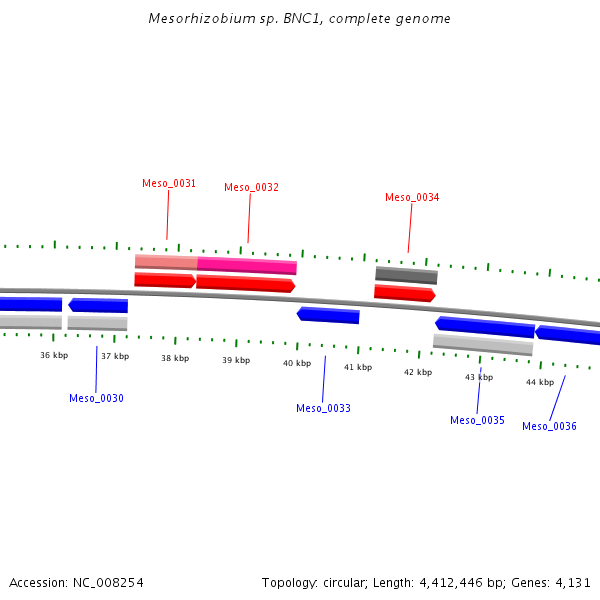 Mesorhizobium sp. BNC1, complete genome

Meso_0031

Meso_0032

Meso_0034

36 kbp

37 kbp

38 kbp

39 kbp

40 kbp

41 kbp

42 kbp

43 kbp

44 kbp

Meso_0030

Meso_0033

Meso_0035

Meso_0036

Accession: NC_008254

Topology: circular; Length: 4,412,446 bp; Genes: 4,131